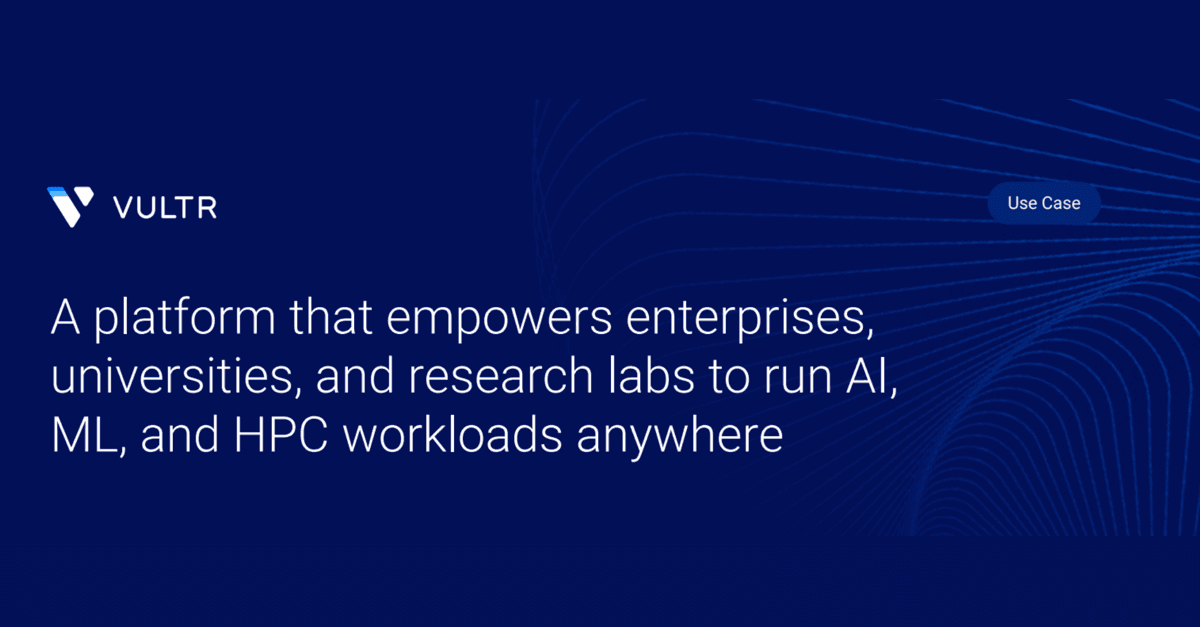 VULTR

Use Case

A platform that empowers enterprises, universities, and research labs to run AI, ML, and HPC workloads anywhere